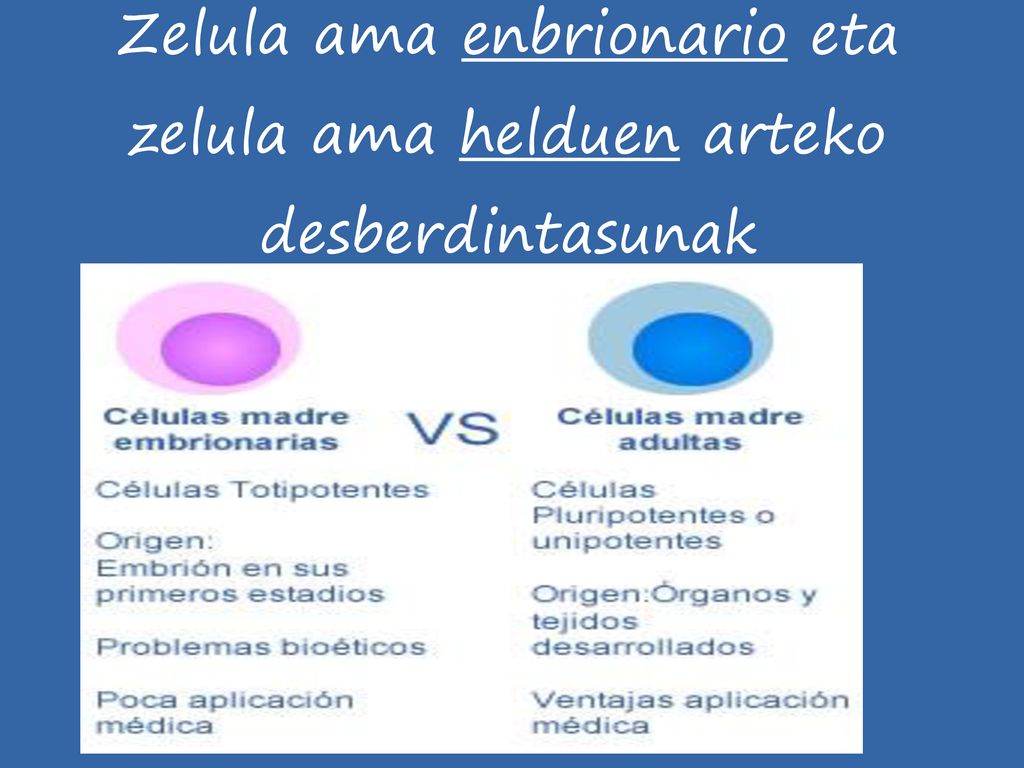 Zelula ama enbrionario eta zelula ama helduen arteko desberdintasunak

Células madre embrionarias

VS

Células madre adultas

Células Totipotentes

Origen:
Embrión en sus primeros estadios

Problemas bioéticos

Poca aplicación médica

Células Pluripotentes o unipotentes

Origen:Órganos y tejidos desarrollados

Ventajas aplicación médica